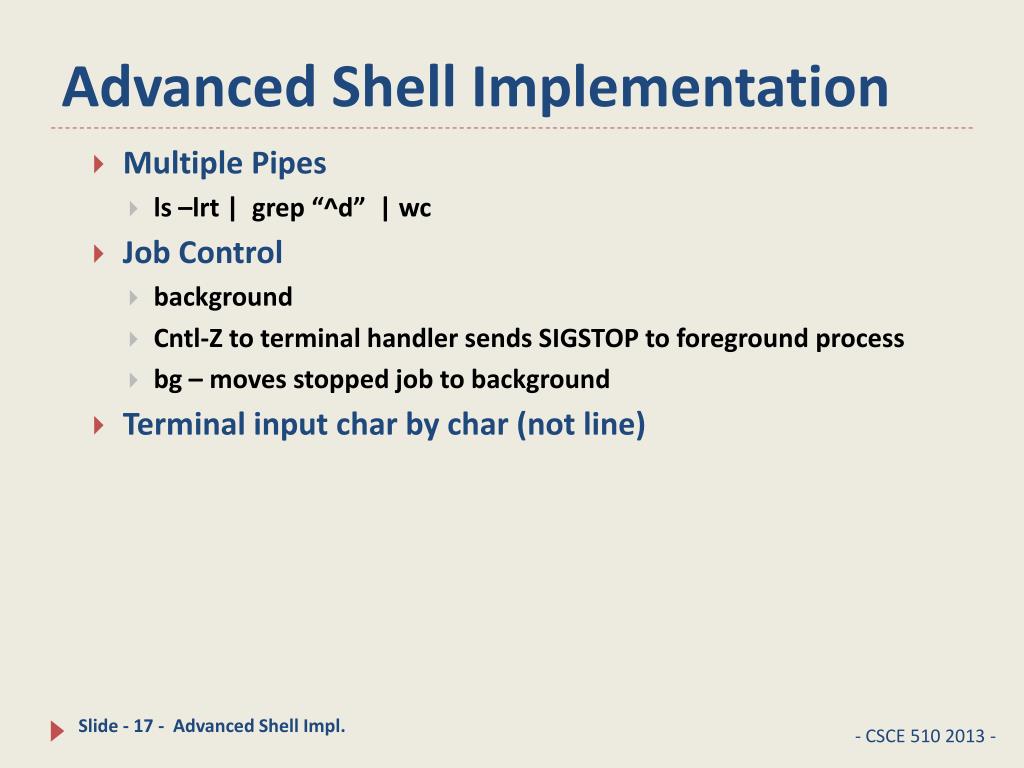 Advanced Shell Implementation

Multiple Pipes

ls –lrt | grep “^d” | wc

Job Control

background

Cntl-Z to terminal handler sends SIGSTOP to foreground process

bg – moves stopped job to background

Terminal input char by char (not line)

Slide - 17 - Advanced Shell Impl.

- CSCE 510 2013 -